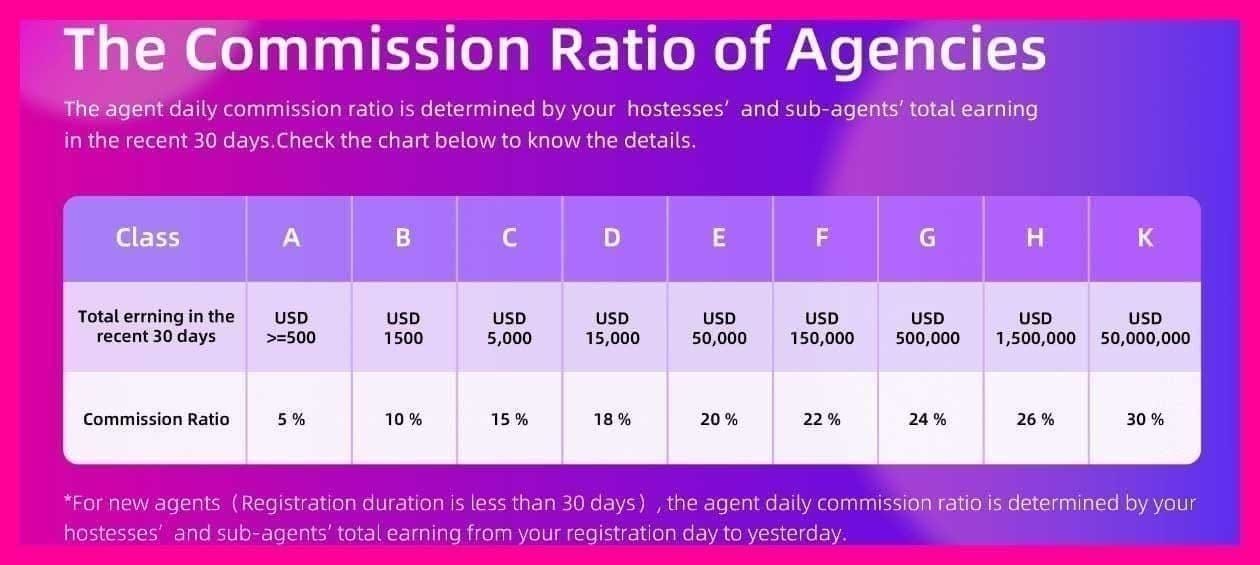 The Commission Ratio of Agencies

The agent daily commission ratio is determined by your hostesses' and sub-agents' total earning in the recent 30 days.Check the chart below to know the details.

| Class | A | B | C | D | E | F | G | H | K |
|---|---|---|---|---|---|---|---|---|---|
| Total errning in the recent 30 days | USD >=500 | USD 1500 | USD 5,000 | USD 15,000 | USD 50,000 | USD 150,000 | USD 500,000 | USD 1,500,000 | USD 50,000,000 |
| Commission Ratio | 5 % | 10 % | 15 % | 18 % | 20 % | 22 % | 24 % | 26 % | 30 % |

*For new agents（Registration duration is less than 30 days）, the agent daily commission ratio is determined by your hostesses' and sub-agents' total earning from your registration day to yesterday.